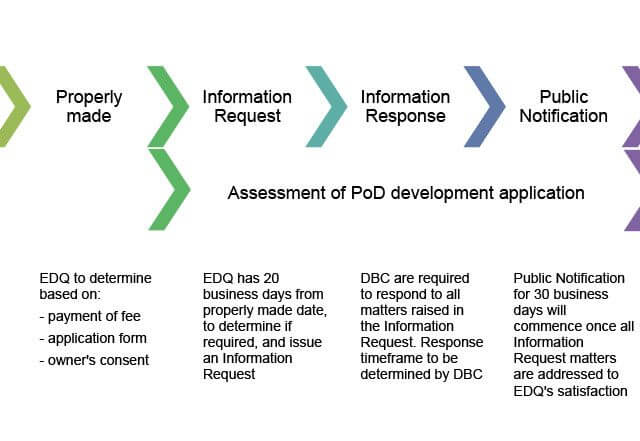 Properly made

Information Request

Information Response

Public Notification

Assessment of PoD development application

EDQ to determine based on:
- payment of fee
- application form
- owner's consent

EDQ has 20 business days from properly made date, to determine if required, and issue an Information Request

DBC are required to respond to all matters raised in the Information Request. Response timeframe to be determined by DBC

Public Notification for 30 business days will commence once all Information Request matters are addressed to EDQ's satisfaction